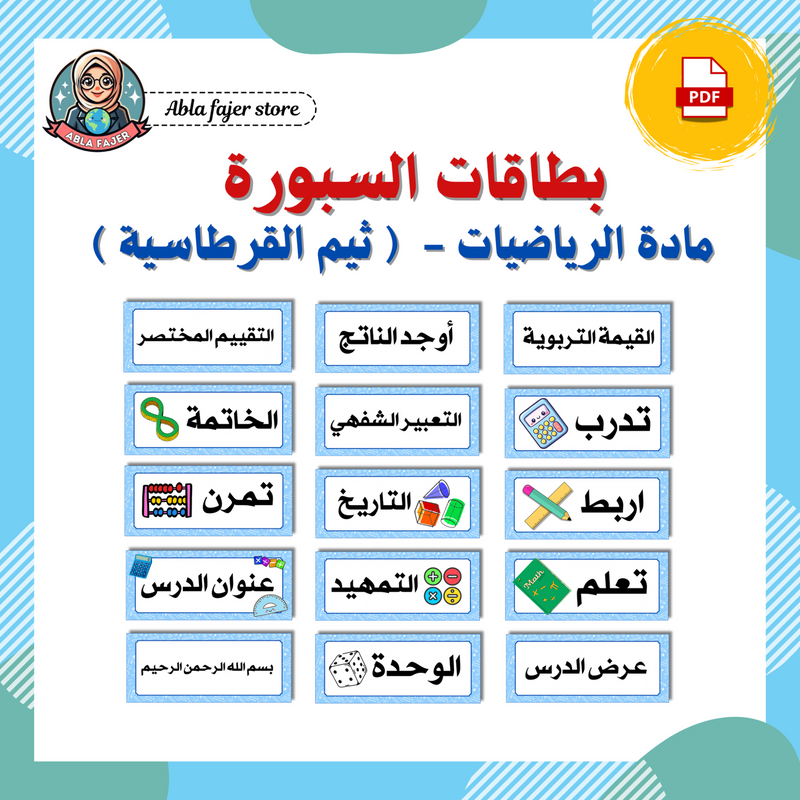 ABLA FAJER

Abla fajer store

PDF

بطاقات السبورة
مادة الرياضيات - ( ثيم القرطاسية )

القيمة التربوية
أوجد الناتج
التقييم المختصر

تدرب
التعبير الشفهي
الخاتمة

اربط
التاريخ
تمرن

تعلم
Math
التمهيد
عنوان الدرس

عرض الدرس
الوحدة
بسم الله الرحمن الرحيم